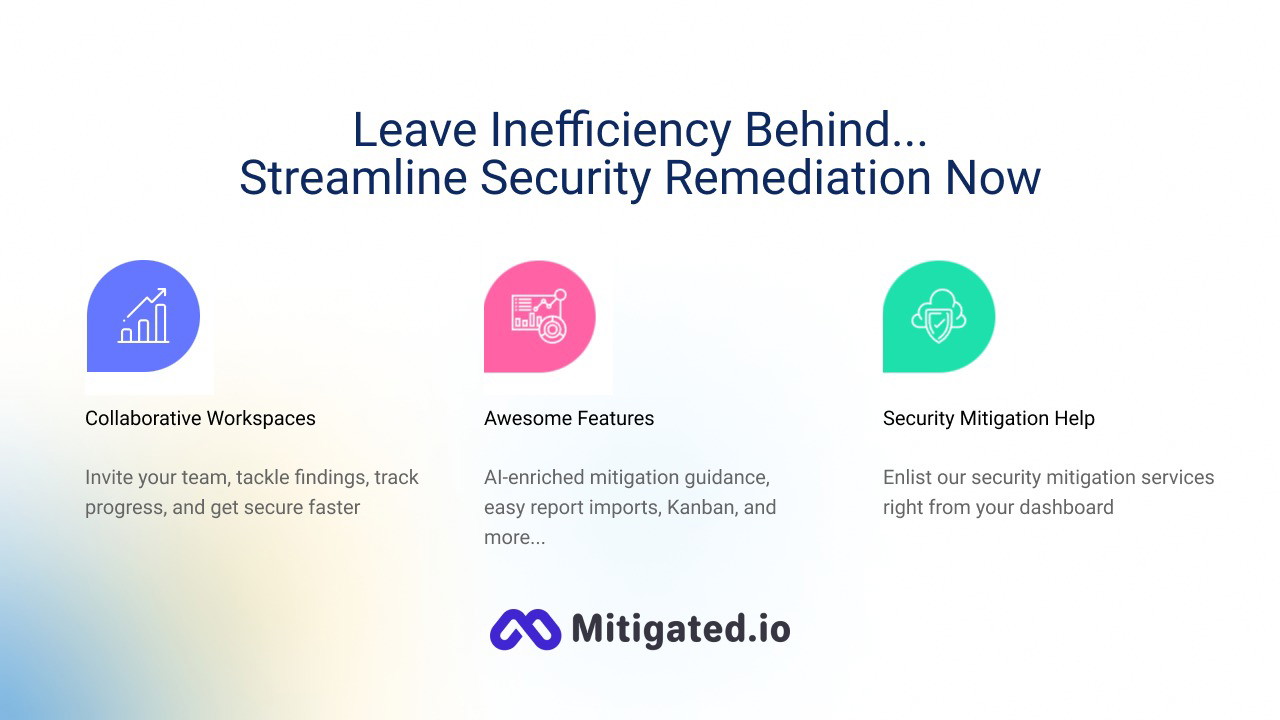 Leave Inefficiency Behind...
Streamline Security Remediation Now

Collaborative Workspaces

Invite your team, tackle findings, track progress, and get secure faster

Awesome Features

AI-enriched mitigation guidance, easy report imports, Kanban, and more...

Security Mitigation Help

Enlist our security mitigation services right from your dashboard

Mitigated.io